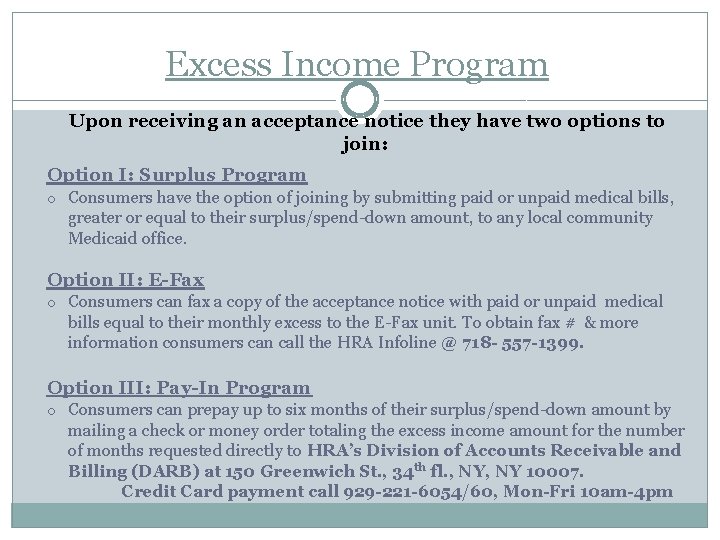 Excess Income Program

Upon receiving an acceptance notice they have two options to join:

Option I: Surplus Program

o Consumers have the option of joining by submitting paid or unpaid medical bills, greater or equal to their surplus/spend-down amount, to any local community Medicaid office.

Option II: E-Fax

o Consumers can fax a copy of the acceptance notice with paid or unpaid medical bills equal to their monthly excess to the E-Fax unit. To obtain fax # & more information consumers can call the HRA Infoline @ 718- 557-1399.

Option III: Pay-In Program

o Consumers can prepay up to six months of their surplus/spend-down amount by mailing a check or money order totaling the excess income amount for the number of months requested directly to HRA's Division of Accounts Receivable and Billing (DARB) at 150 Greenwich St., 34$^{th}$ fl., NY, NY 10007.

Credit Card payment call 929-221-6054/60, Mon-Fri 10am-4pm